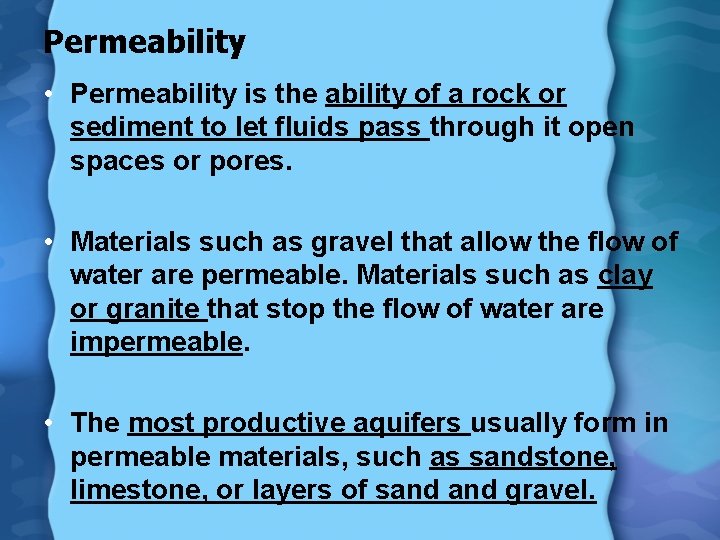 Permeability

• Permeability is the ability of a rock or sediment to let fluids pass through it open spaces or pores.

• Materials such as gravel that allow the flow of water are permeable. Materials such as clay or granite that stop the flow of water are impermeable.

• The most productive aquifers usually form in permeable materials, such as sandstone, limestone, or layers of sand and gravel.